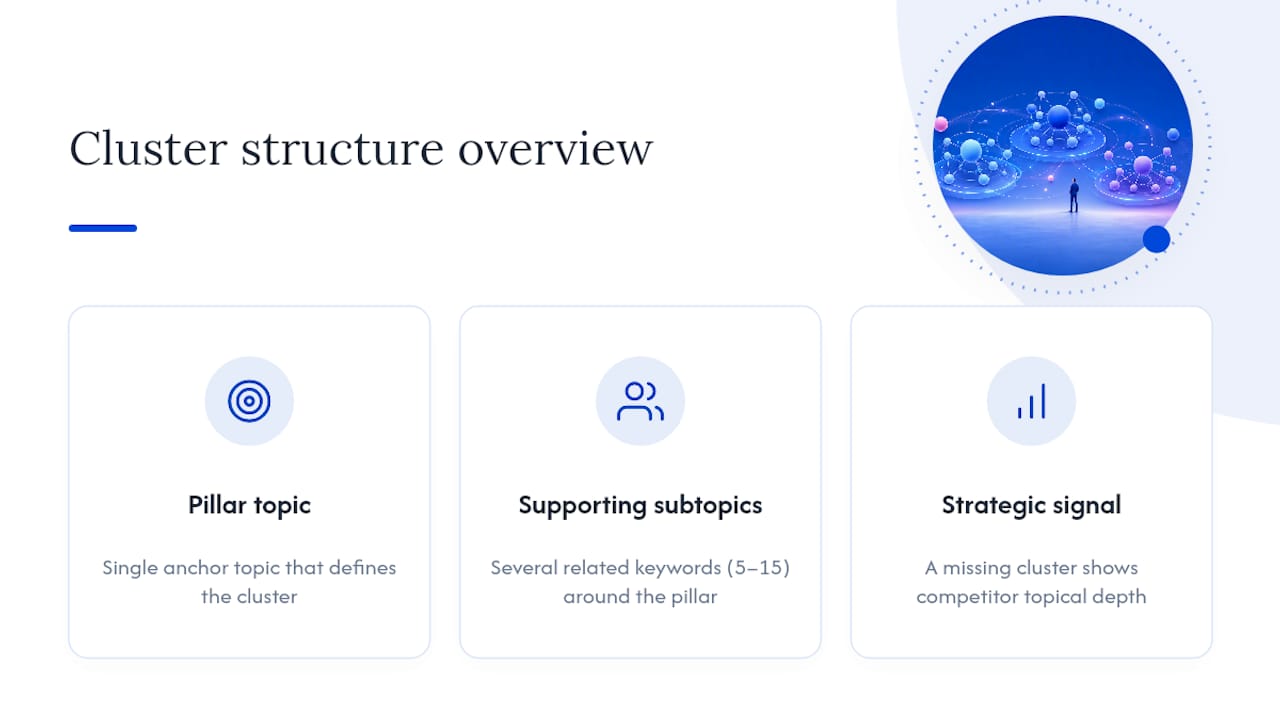 Cluster structure overview

Pillar topic

Single anchor topic that defines the cluster

Supporting subtopics

Several related keywords (5–15) around the pillar

Strategic signal

A missing cluster shows competitor topical depth